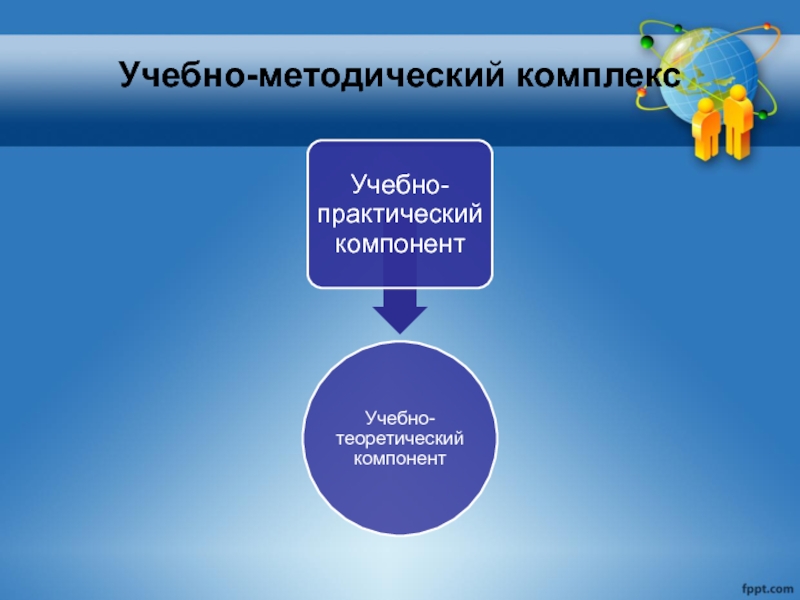 Учебно-методический комплекс

Учебно-практический компонент

Учебно-теоретический компонент

fppt.com